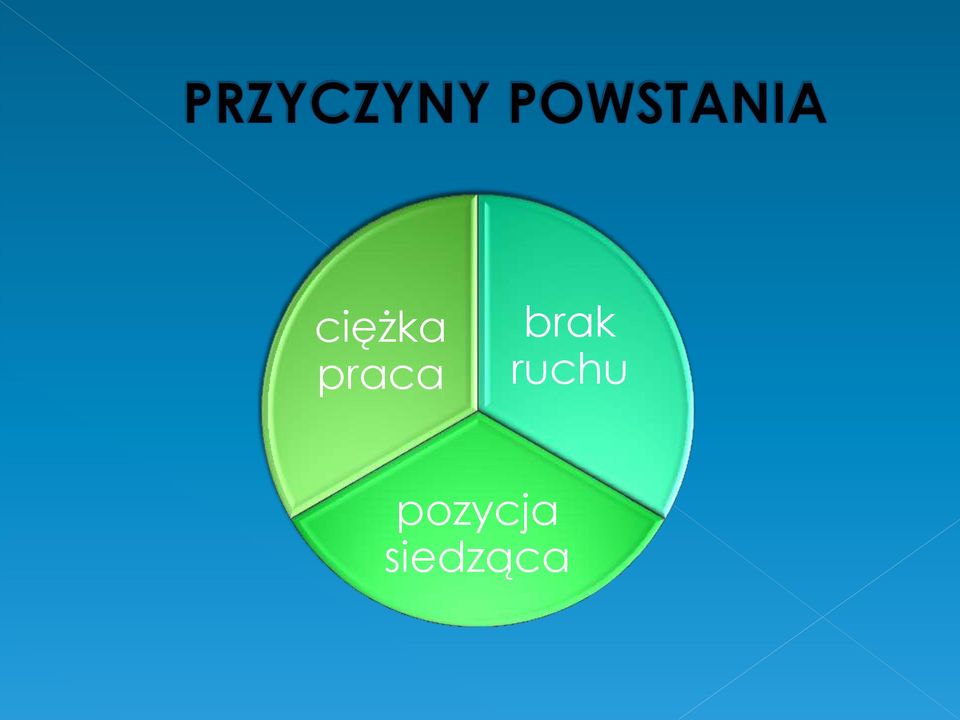 PRZYCZYNY POWSTANIA

ciężka praca

brak ruchu

pozycja siedząca